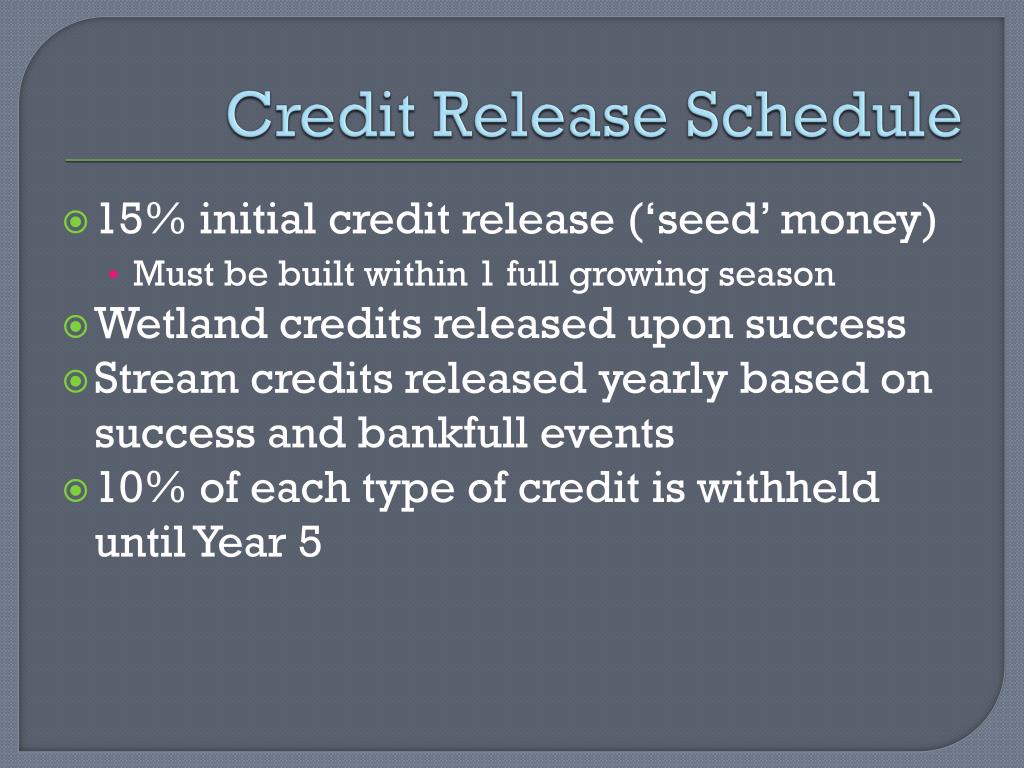 Credit Release Schedule

15% initial credit release (‘seed’ money)
Must be built within 1 full growing season

Wetland credits released upon success

Stream credits released yearly based on success and bankfull events

10% of each type of credit is withheld until Year 5